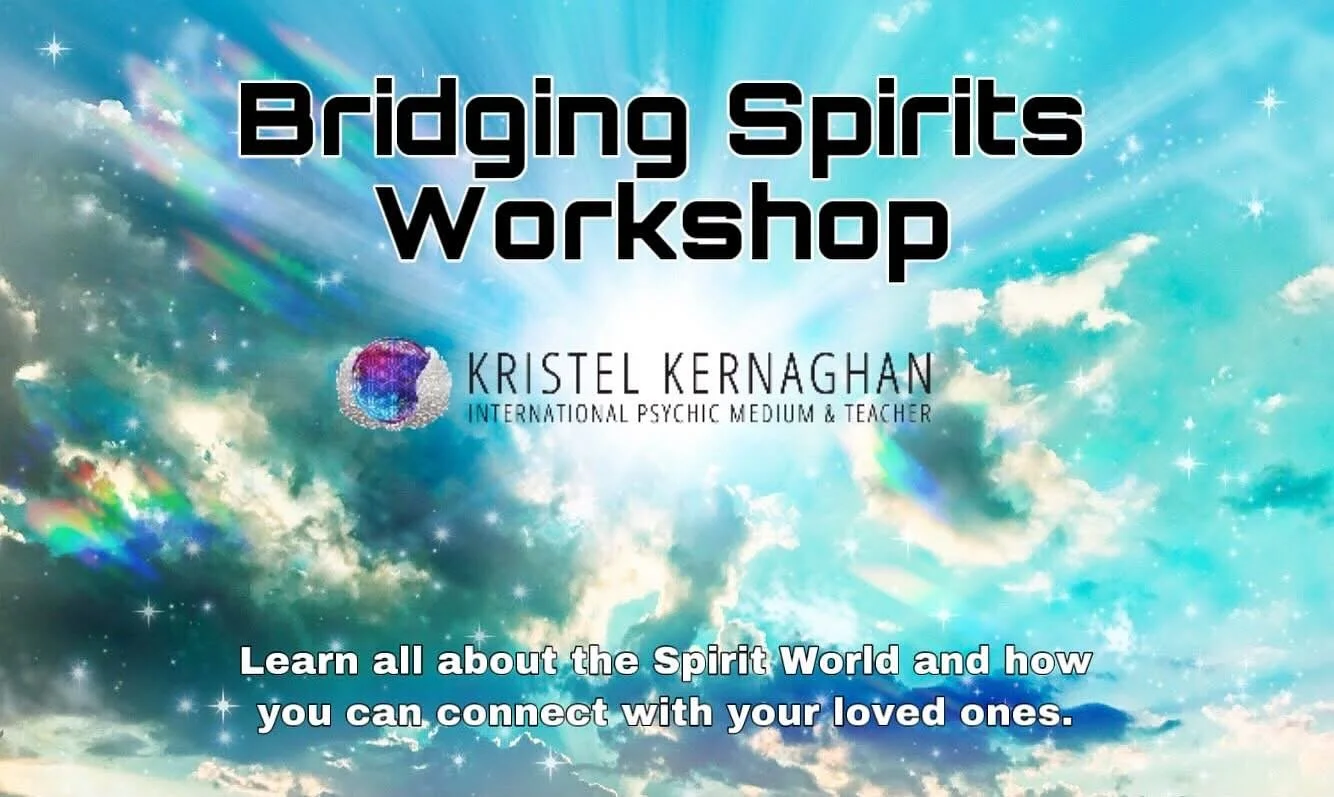 Bridging Spirits Workshop

KRISTEL KERNAGHAN
INTERNATIONAL PSYCHIC MEDIUM & TEACHER

Learn all about the Spirit World and how you can connect with your loved ones.